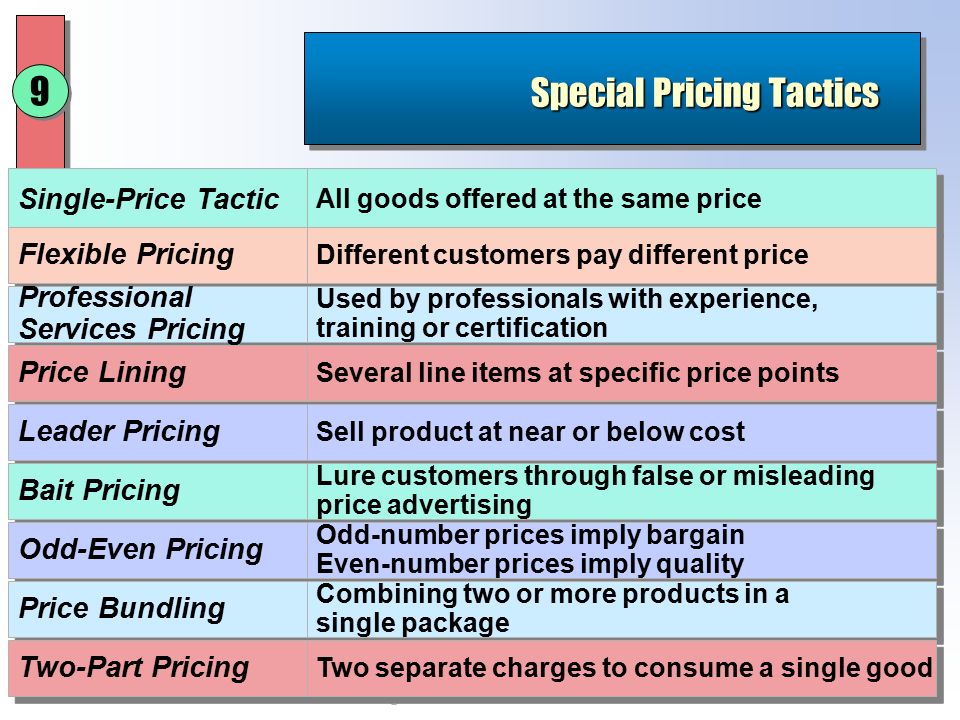 9

Special Pricing Tactics

| | |
|---|---|
| Single-Price Tactic | All goods offered at the same price |
| Flexible Pricing | Different customers pay different price |
| Professional Services Pricing | Used by professionals with experience, training or certification |
| Price Lining | Several line items at specific price points |
| Leader Pricing | Sell product at near or below cost |
| Bait Pricing | Lure customers through false or misleading price advertising |
| Odd-Even Pricing | Odd-number prices imply bargain Even-number prices imply quality |
| Price Bundling | Combining two or more products in a single package |
| Two-Part Pricing | Two separate charges to consume a single good |